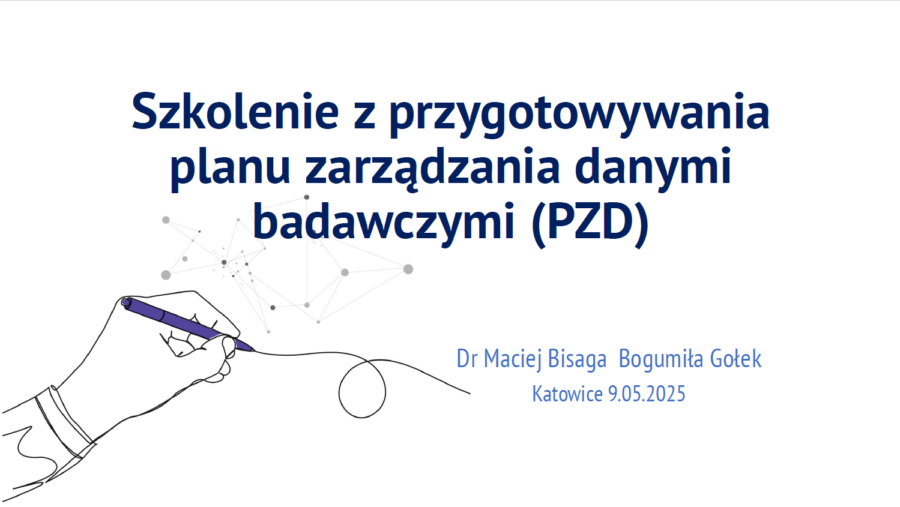 Szkolenie z przygotowywania planu zarządzania danymi badawczymi (PZD)

Dr Maciej Bisaga  Bogumiła Gołek
Katowice 9.05.2025